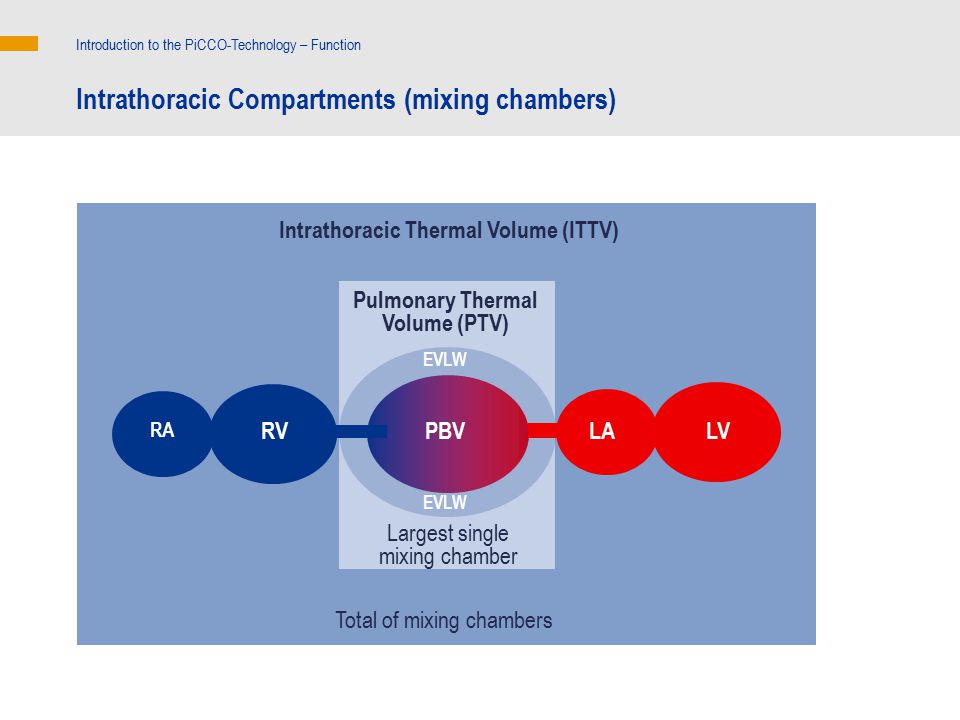 Introduction to the PiCCO-Technology – Function

Intrathoracic Compartments (mixing chambers)

Intrathoracic Thermal Volume (ITTV)

Pulmonary Thermal Volume (PTV)

EVLW

RA

RV

PBV

LA

LV

EVLW

Largest single mixing chamber

Total of mixing chambers